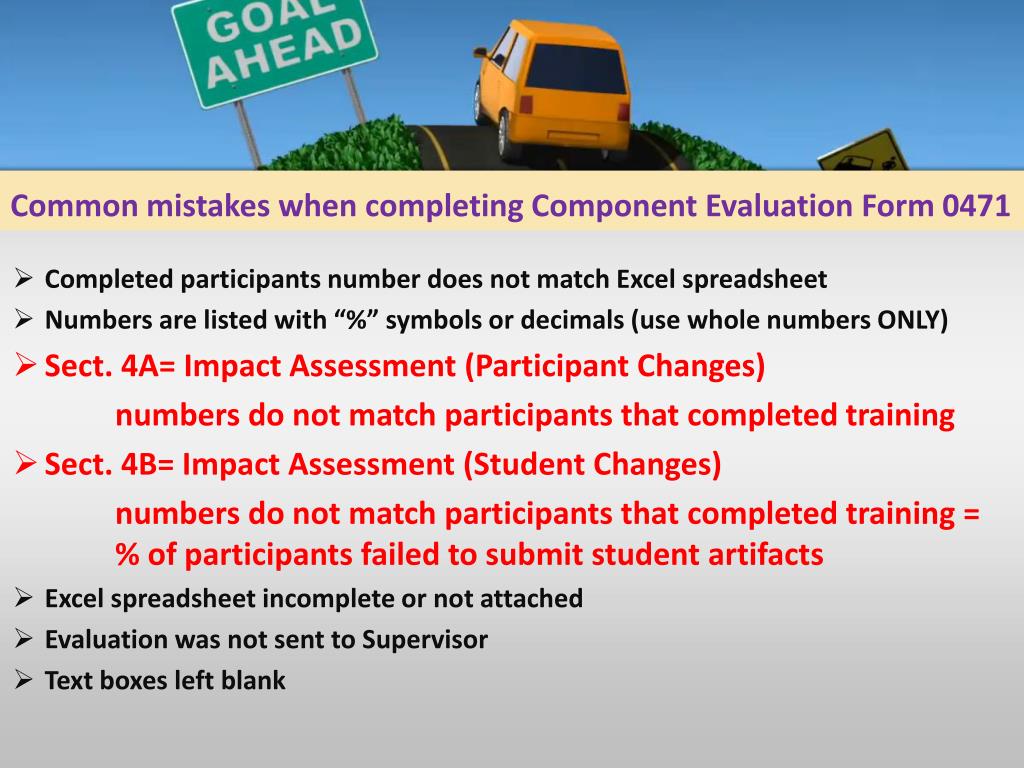 GOAL AHEAD

Common mistakes when completing Component Evaluation Form 0471

➢ Completed participants number does not match Excel spreadsheet
➢ Numbers are listed with “%” symbols or decimals (use whole numbers ONLY)
➢ Sect. 4A= Impact Assessment (Participant Changes)
numbers do not match participants that completed training
➢ Sect. 4B= Impact Assessment (Student Changes)
numbers do not match participants that completed training = % of participants failed to submit student artifacts
➢ Excel spreadsheet incomplete or not attached
➢ Evaluation was not sent to Supervisor
➢ Text boxes left blank